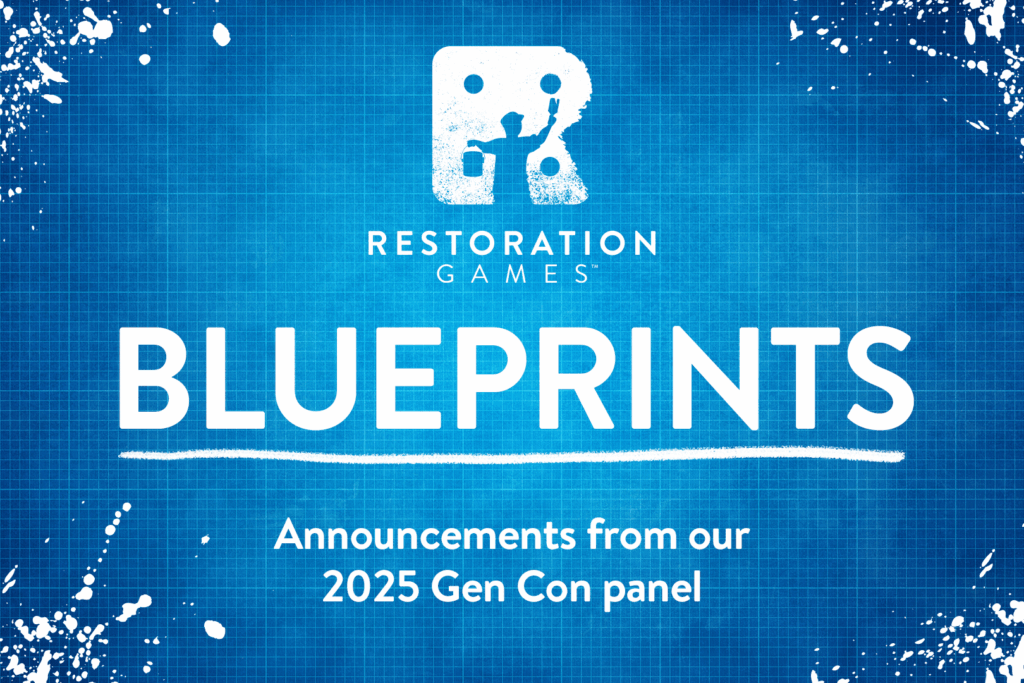 RESTORATION
GAMES™

BLUEPRINTS

Announcements from our 2025 Gen Con panel